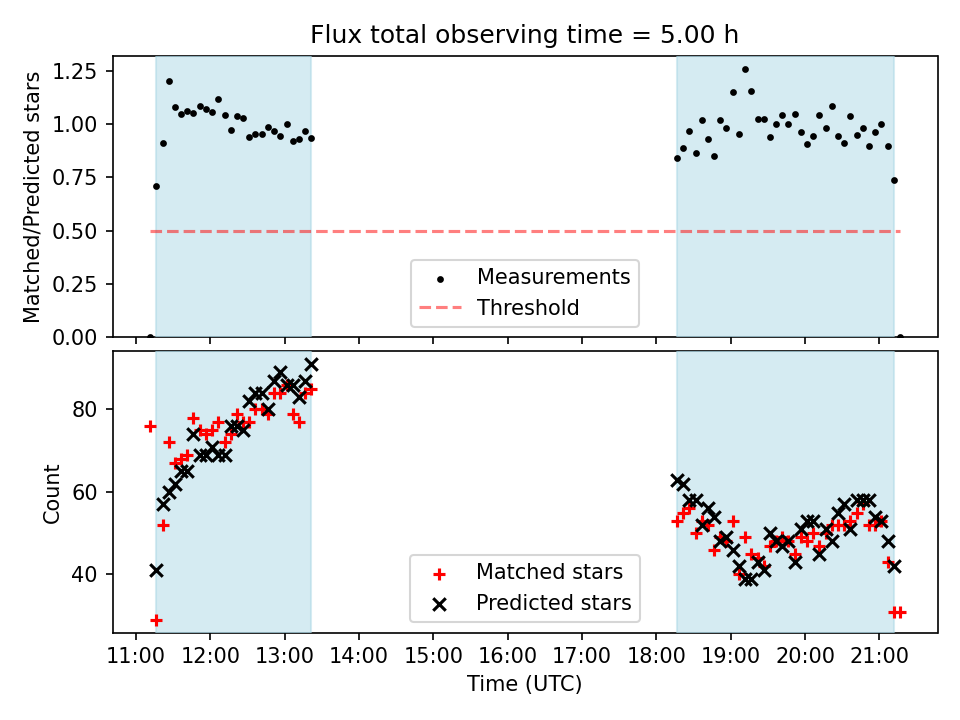 Flux total observing time = 5.00 h

Matched/Predicted stars

1.25
1.00
0.75
0.50
0.25
0.00

Measurements
Threshold

Count

80
60
40

Matched stars
Predicted stars

11:00 12:00 13:00 14:00 15:00 16:00 17:00 18:00 19:00 20:00 21:00

Time (UTC)